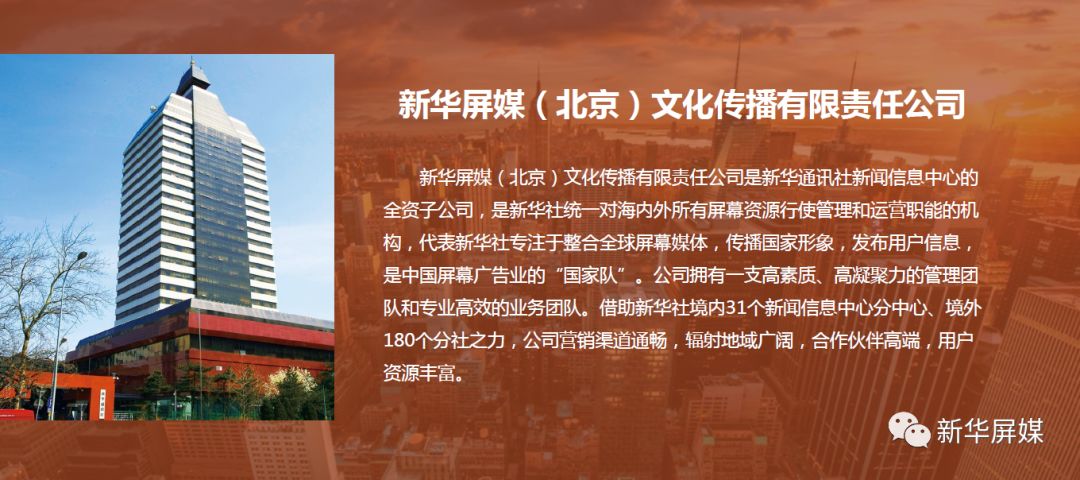 新华屏媒（北京）文化传播有限责任公司

新华屏媒（北京）文化传播有限责任公司是新华通讯社新闻信息中心的全资子公司，是新华社统一对海内外所有屏幕资源行使管理和运营职能的机构，代表新华社专注于整合全球屏幕媒体，传播国家形象，发布用户信息，是中国屏幕广告业的“国家队”。公司拥有一支高素质、高凝聚力的管理团队和专业高效的业务团队。借助新华社境内31个新闻信息中心分中心、境外180个分社之力，公司营销渠道通畅，辐射地域广阔，合作伙伴高端，用户资源丰富。

新华屏媒